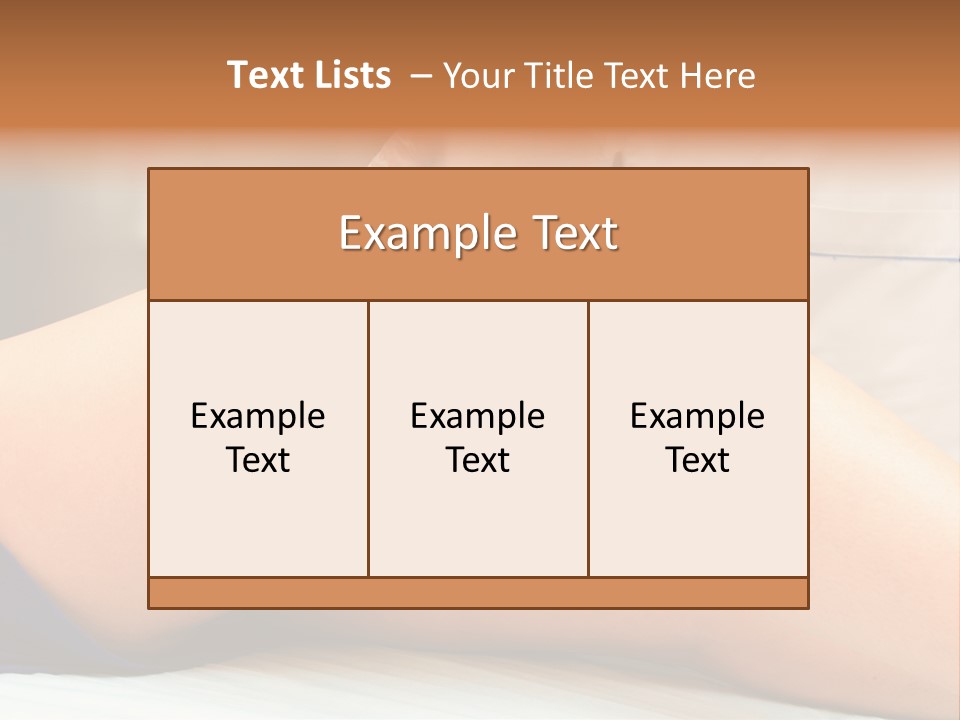 Text Lists – Your Title Text Here

Example Text

Example Text

Example Text

Example Text